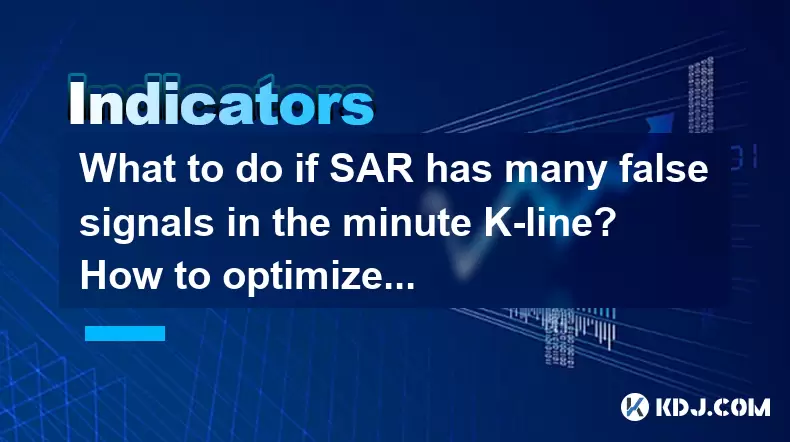 Indicators

What to do if SAR has many false signals in the minute K-line? How to optimize...

KDJ.COM